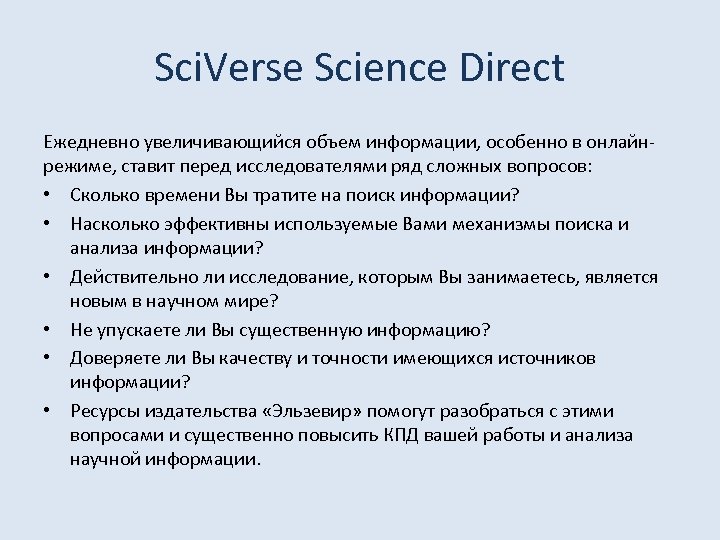 SciVerse Science Direct

Ежедневно увеличивающийся объем информации, особенно в онлайн-режиме, ставит перед исследователями ряд сложных вопросов:

• Сколько времени Вы тратите на поиск информации?
• Насколько эффективны используемые Вами механизмы поиска и анализа информации?
• Действительно ли исследование, которым Вы занимаетесь, является новым в научном мире?
• Не упускаете ли Вы существенную информацию?
• Доверяете ли Вы качеству и точности имеющихся источников информации?
• Ресурсы издательства «Эльзевир» помогут разобраться с этими вопросами и существенно повысить КПД вашей работы и анализа научной информации.